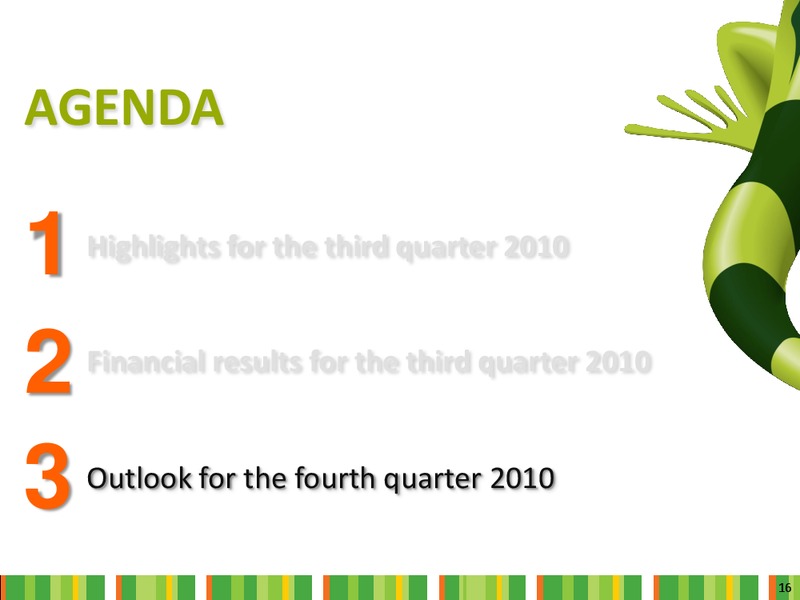 AGENDA

1 Highlights for the third quarter 2010

2 Financial results for the third quarter 2010

3 Outlook for the fourth quarter 2010

16